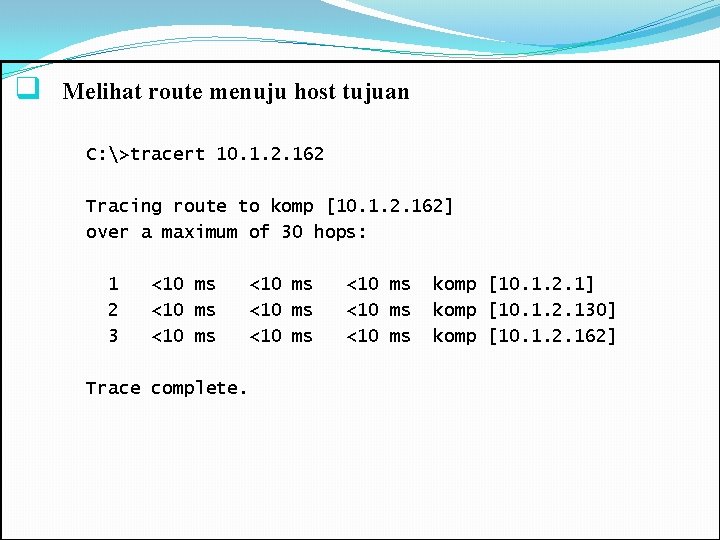 Melihat route menuju host tujuan

C:\>tracert 10.1.2.162

Tracing route to komp [10.1.2.162]
over a maximum of 30 hops:

1 <10 ms <10 ms <10 ms komp [10.1.2.1]
2 <10 ms <10 ms <10 ms komp [10.1.2.130]
3 <10 ms <10 ms <10 ms komp [10.1.2.162]

Trace complete.